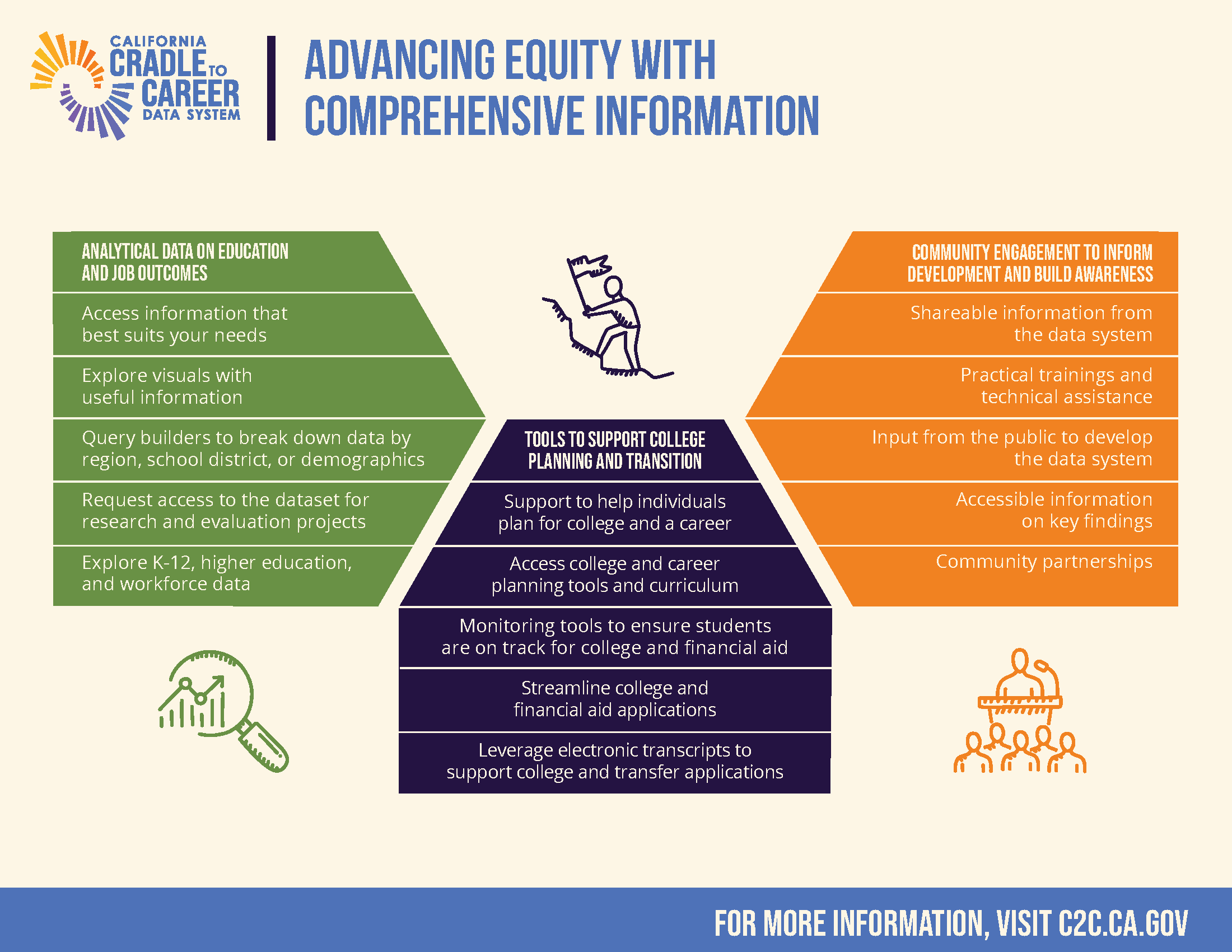 CALIFORNIA CRADLE TO CAREER DATA SYSTEM

ADVANCING EQUITY WITH COMPREHENSIVE INFORMATION

ANALYTICAL DATA ON EDUCATION AND JOB OUTCOMES

Access information that best suits your needs

Explore visuals with useful information

Query builders to break down data by region, school district, or demographics

Request access to the dataset for research and evaluation projects

Explore K-12, higher education, and workforce data

TOOLS TO SUPPORT COLLEGE PLANNING AND TRANSITION

Support to help individuals plan for college and a career

Access college and career planning tools and curriculum

Monitoring tools to ensure students are on track for college and financial aid

Streamline college and financial aid applications

Leverage electronic transcripts to support college and transfer applications

COMMUNITY ENGAGEMENT TO INFORM DEVELOPMENT AND BUILD AWARENESS

Shareable information from the data system

Practical trainings and technical assistance

Input from the public to develop the data system

Accessible information on key findings

Community partnerships

FOR MORE INFORMATION, VISIT C2C.CA.GOV